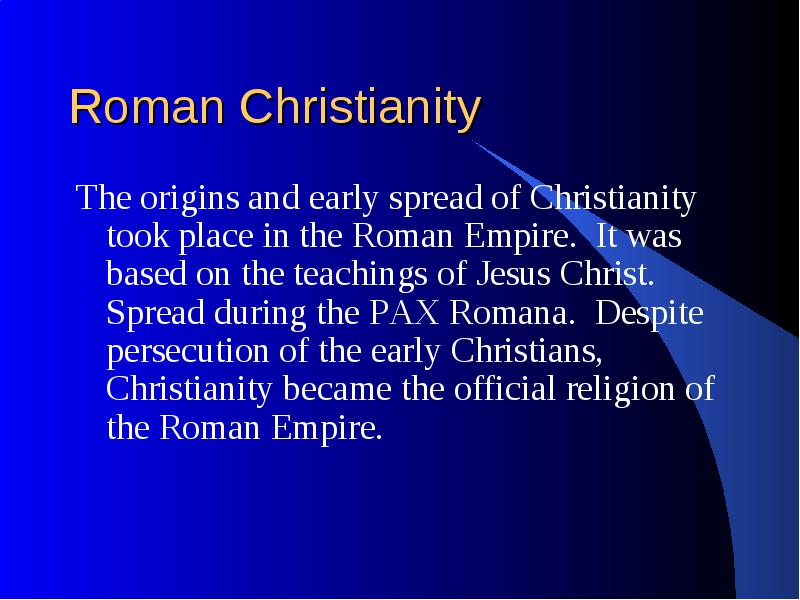 Roman Christianity

The origins and early spread of Christianity took place in the Roman Empire. It was based on the teachings of Jesus Christ. Spread during the PAX Romana. Despite persecution of the early Christians, Christianity became the official religion of the Roman Empire.